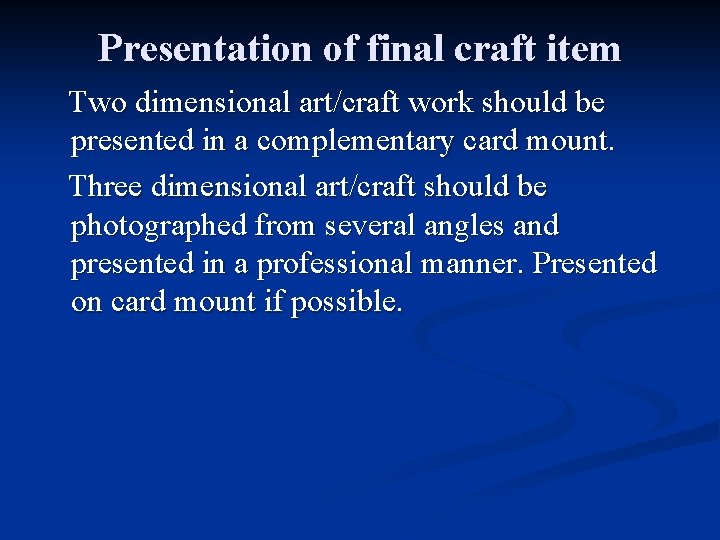 Presentation of final craft item

Two dimensional art/craft work should be presented in a complementary card mount.

Three dimensional art/craft should be photographed from several angles and presented in a professional manner. Presented on card mount if possible.